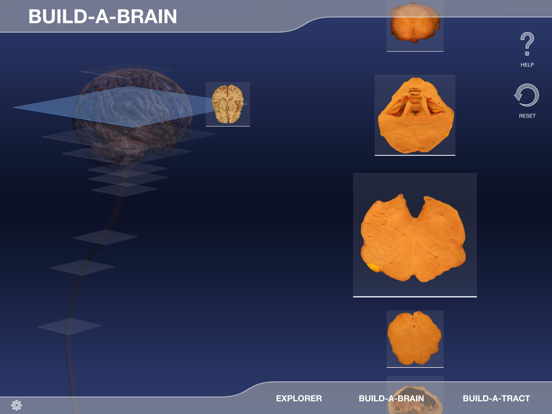 BUILD-A-BRAIN

HELP

RESET

EXPLORER

BUILD-A-BRAIN

BUILD-A-TRACT